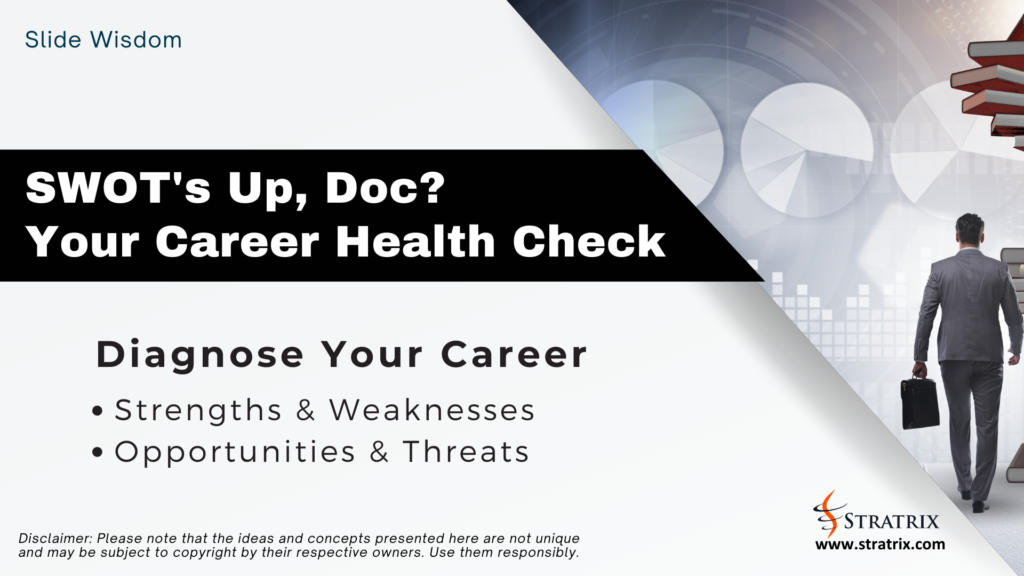 Slide Wisdom

SWOT's Up, Doc?
Your Career Health Check

Diagnose Your Career

• Strengths & Weaknesses
• Opportunities & Threats

Disclaimer: Please note that the ideas and concepts presented here are not unique and may be subject to copyright by their respective owners. Use them responsibly.

STRATRIX
www.stratrix.com